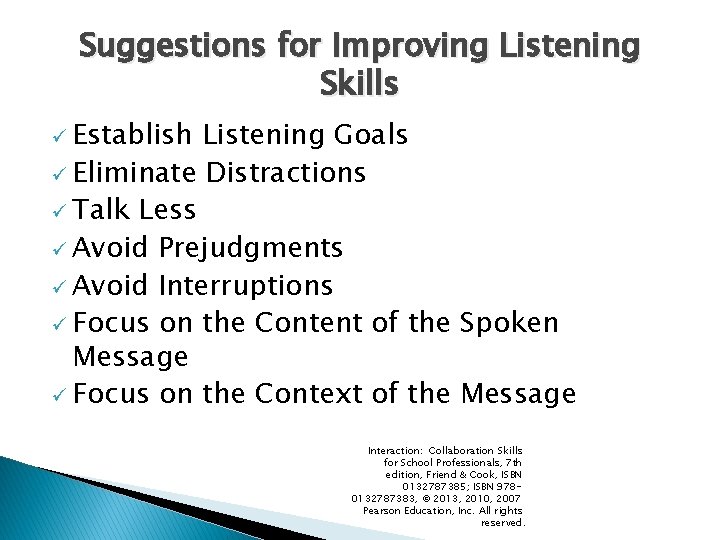 Suggestions for Improving Listening Skills

✓ Establish Listening Goals
✓ Eliminate Distractions
✓ Talk Less
✓ Avoid Prejudgments
✓ Avoid Interruptions
✓ Focus on the Content of the Spoken Message
✓ Focus on the Context of the Message

Interaction: Collaboration Skills for School Professionals, 7th edition, Friend & Cook, ISBN 0132787385; ISBN 978-0132787383, © 2013, 2010, 2007 Pearson Education, Inc. All rights reserved.